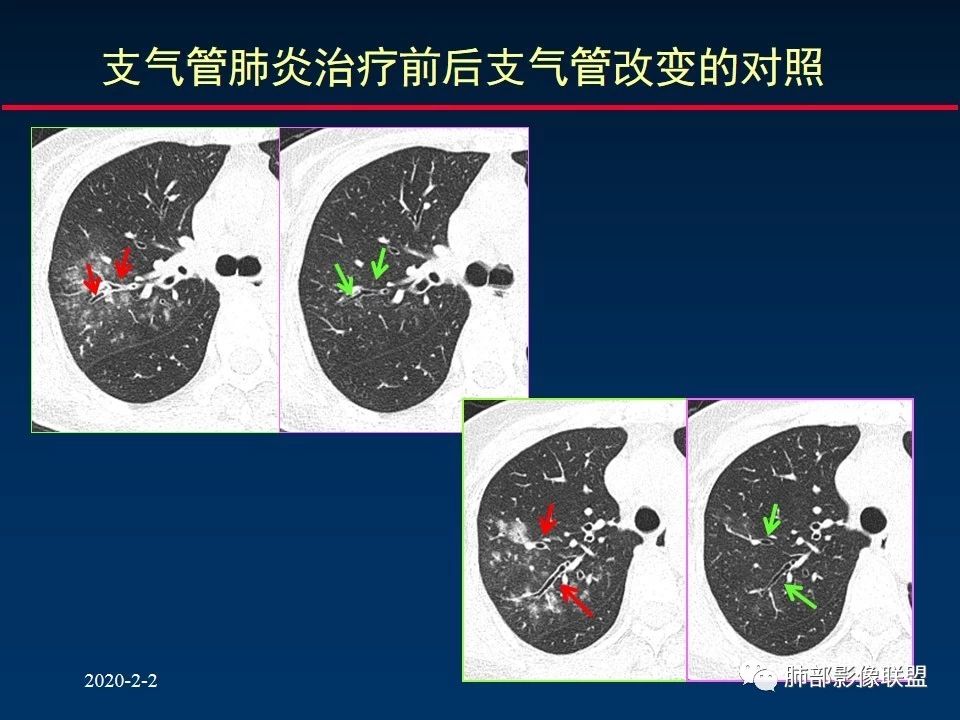 支气管肺炎治疗前后支气管改变的对照

2020-2-2

肺部影像联盟